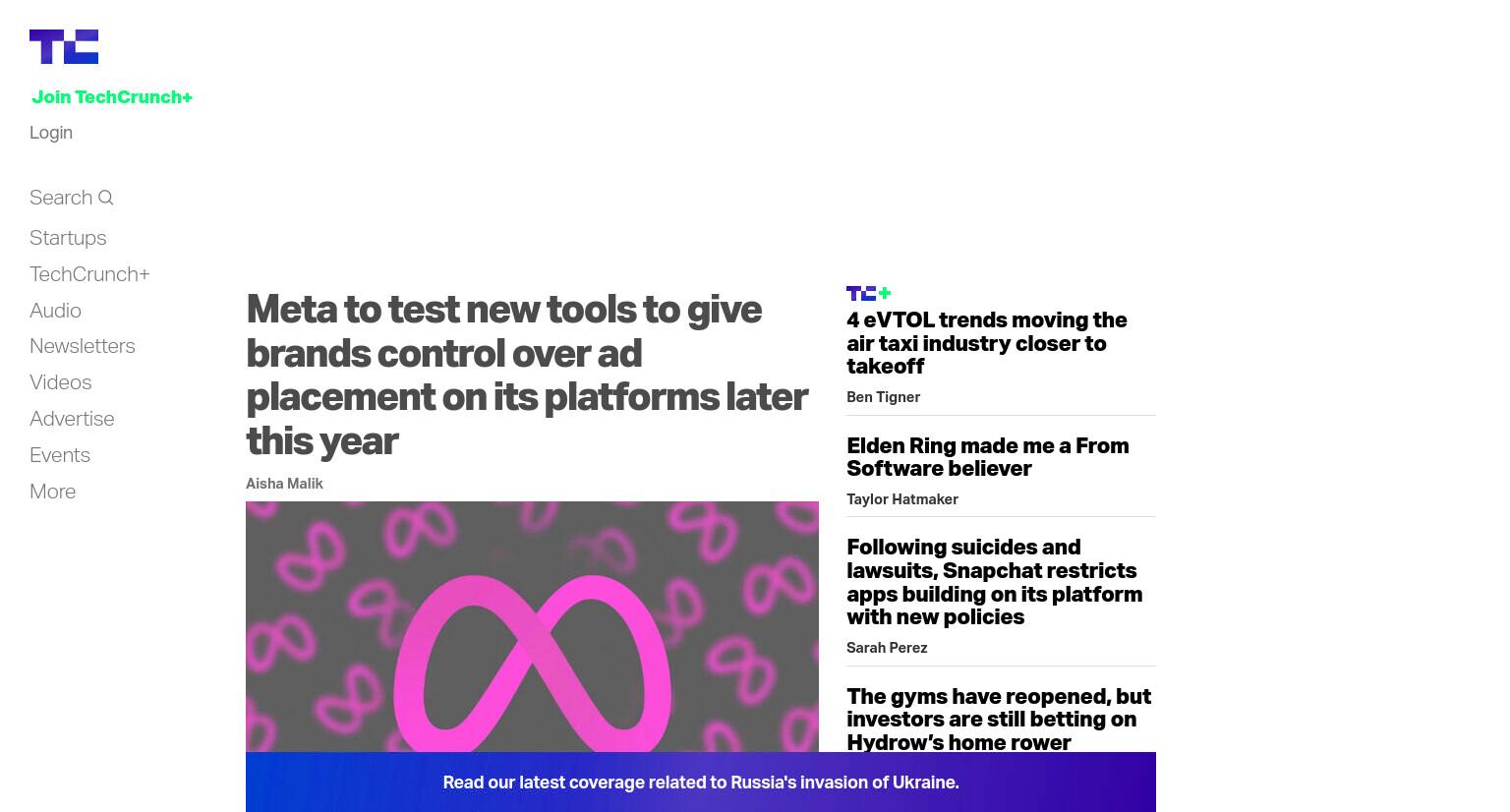 TC

Join TechCrunch+

Login

Search

Startups

TechCrunch+

Audio

Newsletters

Videos

Advertise

Events

More

Meta to test new tools to give brands control over ad placement on its platforms later this year

Aisha Malik

TC+

4 eVTOL trends moving the air taxi industry closer to takeoff

Ben Tigner

Elden Ring made me a From Software believer

Taylor Hatmaker

Following suicides and lawsuits, Snapchat restricts apps building on its platform with new policies

Sarah Perez

The gyms have reopened, but investors are still betting on Hydrow's home rower

Read our latest coverage related to Russia's invasion of Ukraine.